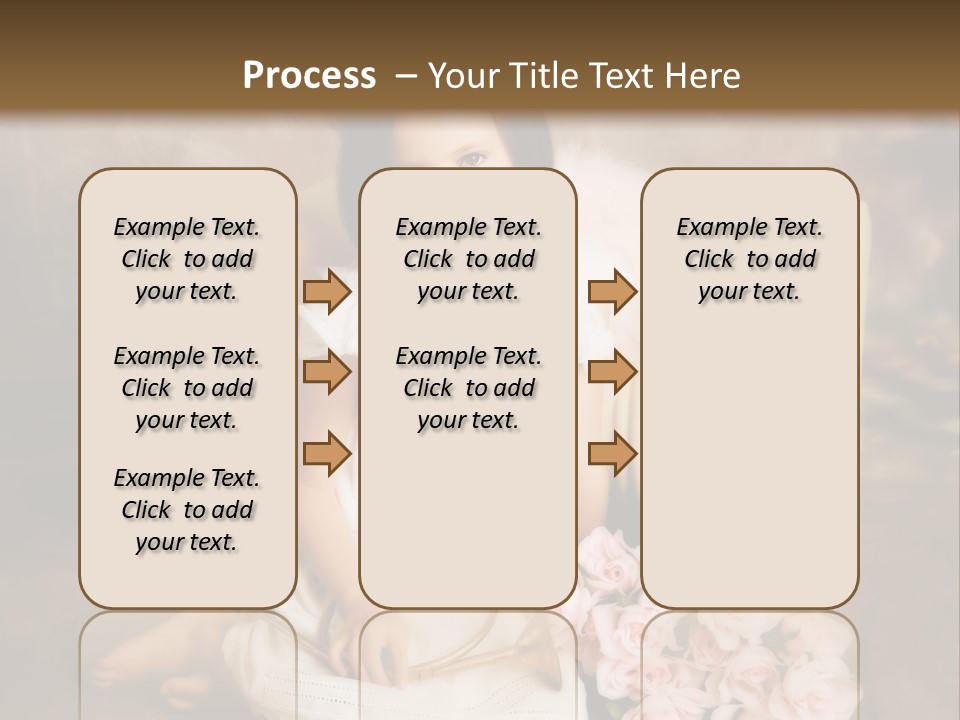 Process – Your Title Text Here

Example Text. Click to add your text.

Example Text. Click to add your text.

Example Text. Click to add your text.

Example Text. Click to add your text.

Example Text. Click to add your text.

Example Text. Click to add your text.